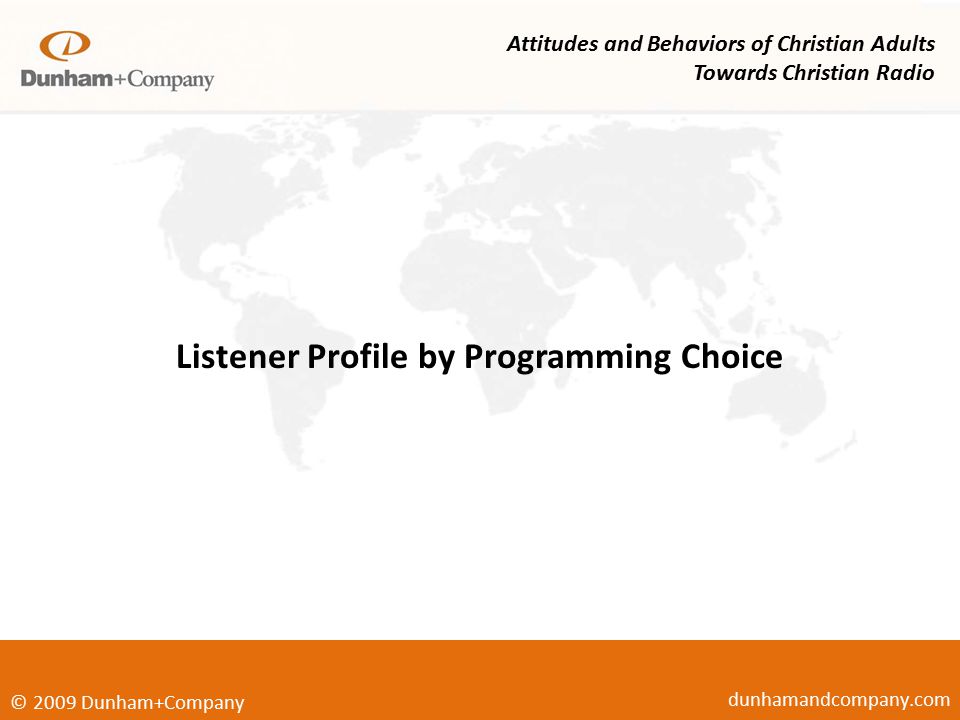 Dunham+Company

Attitudes and Behaviors of Christian Adults
Towards Christian Radio

Listener Profile by Programming Choice

© 2009 Dunham+Company

dunhamandcompany.com